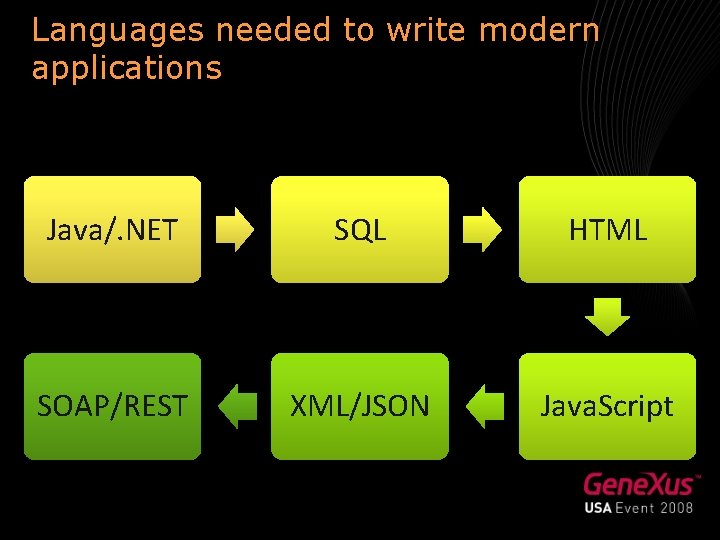 Languages needed to write modern applications

Java/.NET

SQL

HTML

JavaScript

XML/JSON

SOAP/REST

GeneXus™
USA Event 2008